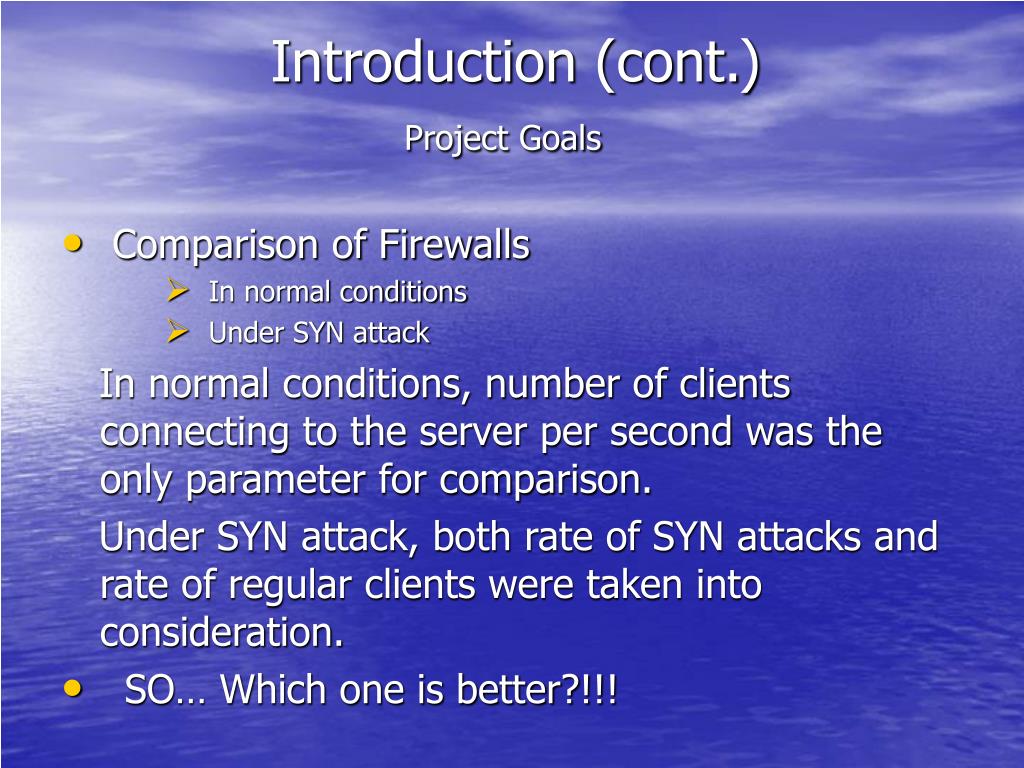 Introduction (cont.)

Project Goals

• Comparison of Firewalls
  ➢ In normal conditions
  ➢ Under SYN attack

In normal conditions, number of clients connecting to the server per second was the only parameter for comparison.

Under SYN attack, both rate of SYN attacks and rate of regular clients were taken into consideration.

• SO… Which one is better?!!!